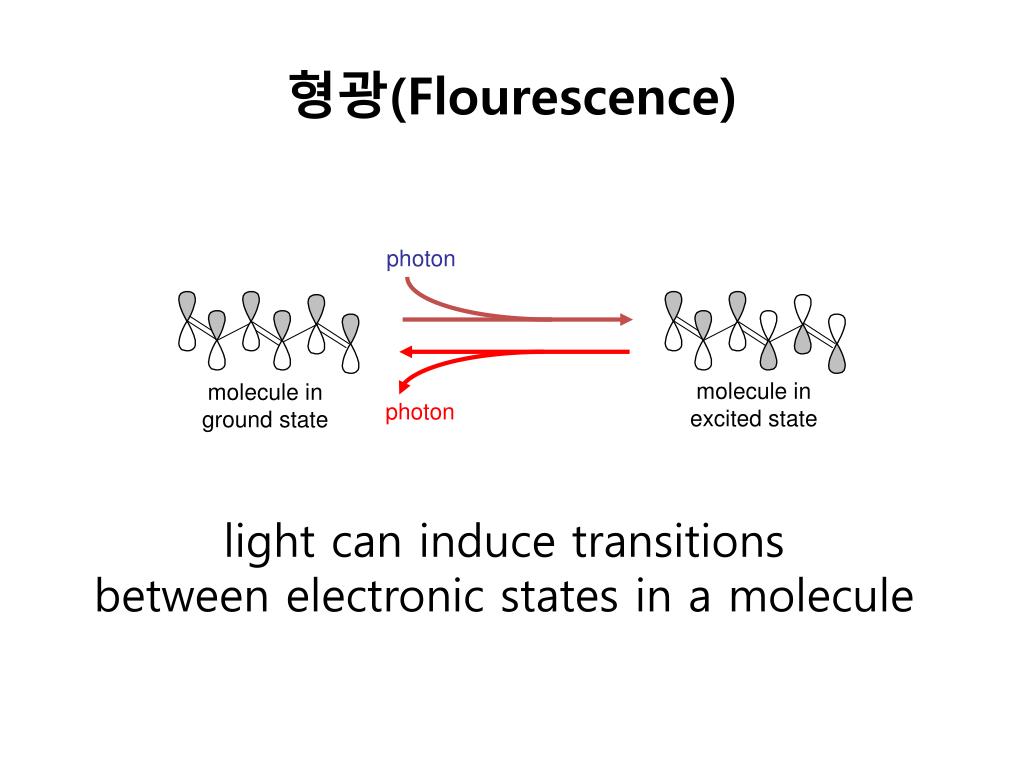 형광(Flourescence)

photon

molecule in ground state

photon

molecule in excited state

light can induce transitions between electronic states in a molecule